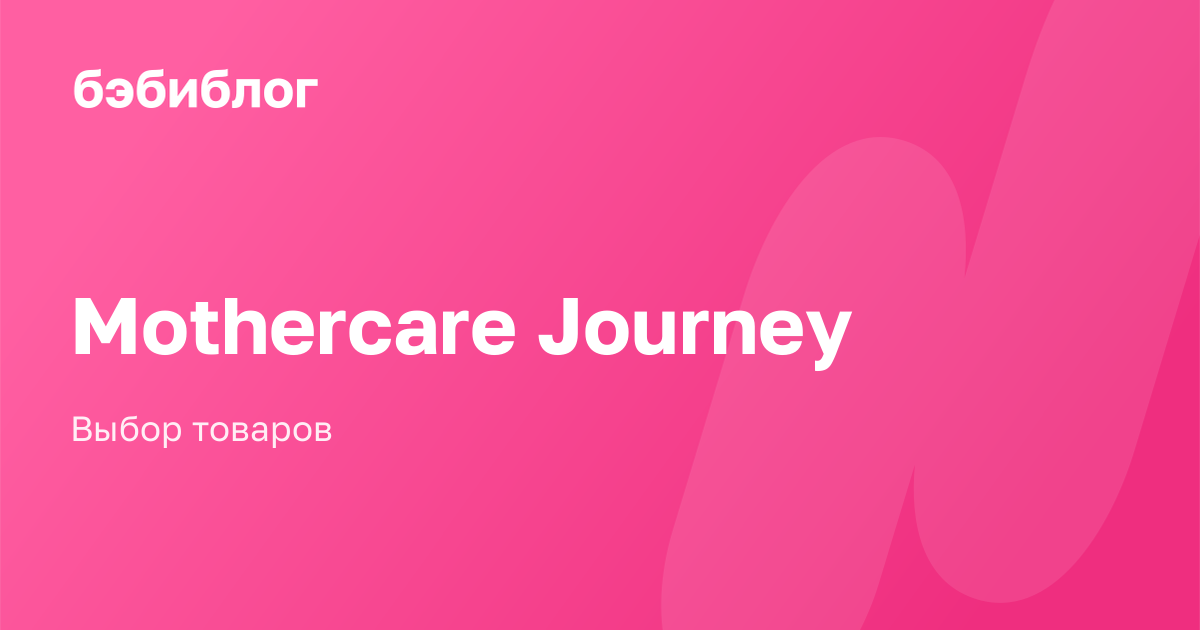 бэбиблог

Mothercare Journey

Выбор товаров